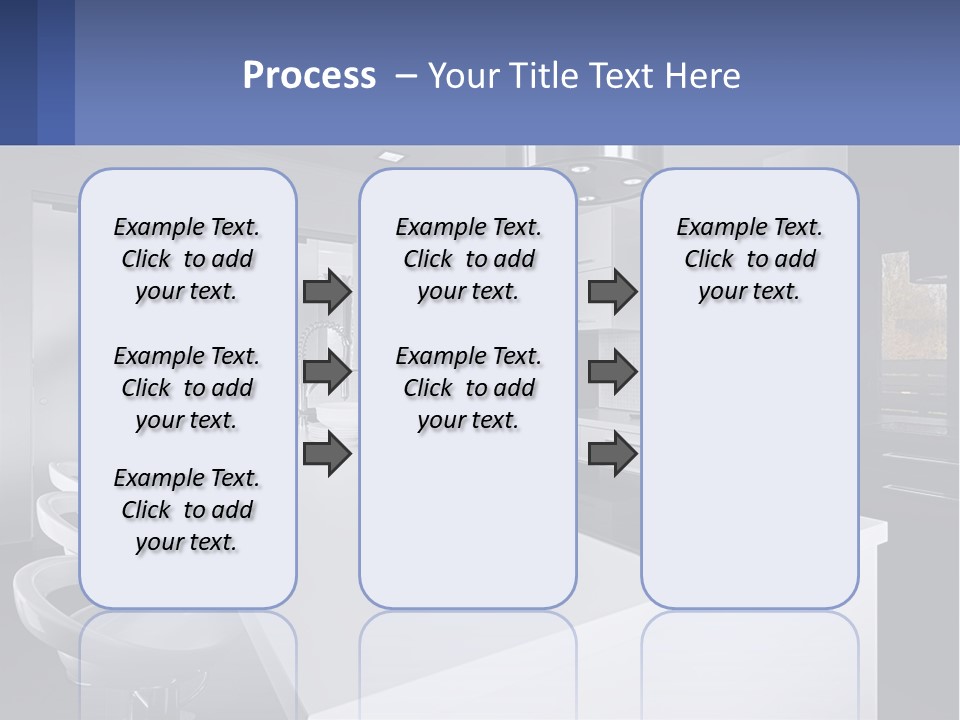 Process – Your Title Text Here

Example Text. Click to add your text.

Example Text. Click to add your text.

Example Text. Click to add your text.

Example Text. Click to add your text.

Example Text. Click to add your text.

Example Text. Click to add your text.